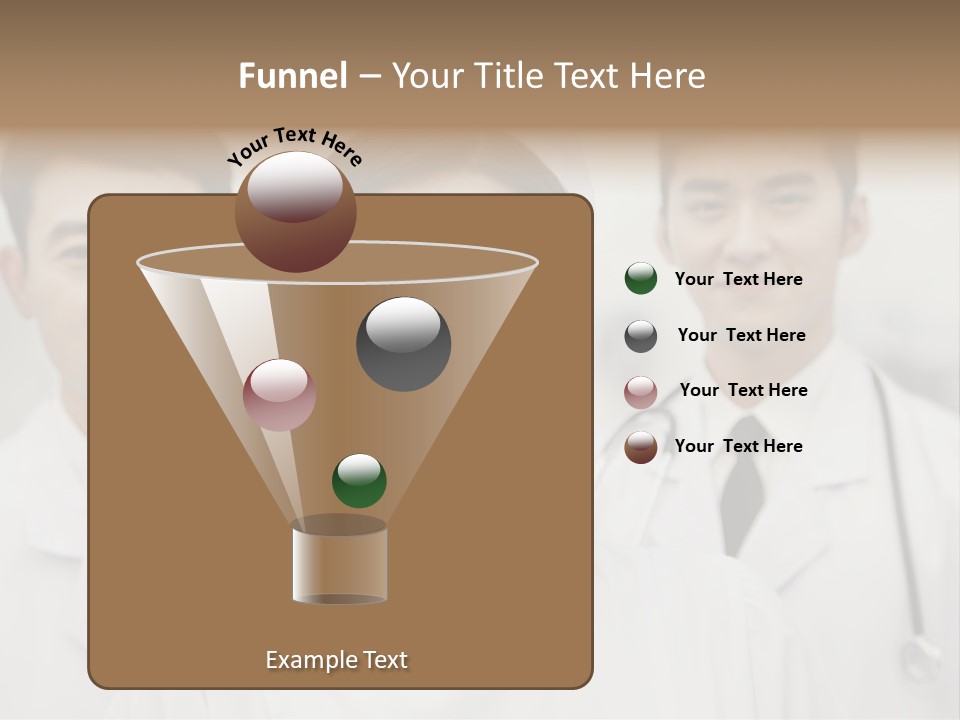 Funnel – Your Title Text Here

Your Text Here

Example Text

Your Text Here

Your Text Here

Your Text Here

Your Text Here